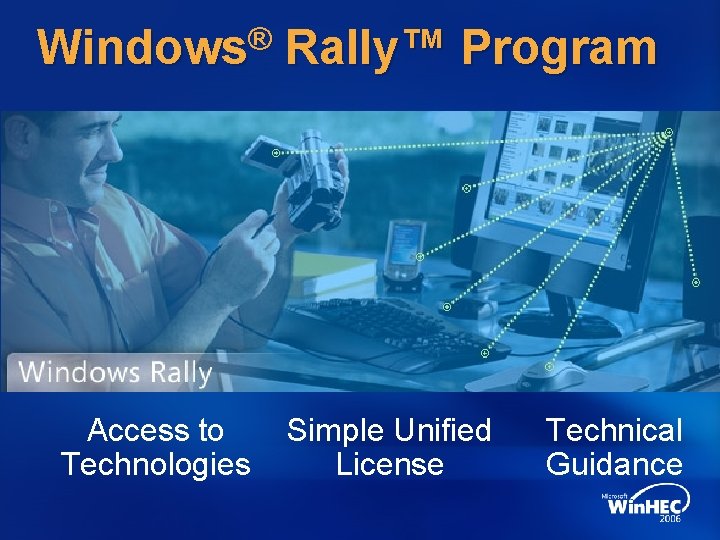 Windows® Rally™ Program

Windows Rally

Access to Technologies

Simple Unified License

Technical Guidance

Microsoft WinHEC 2006